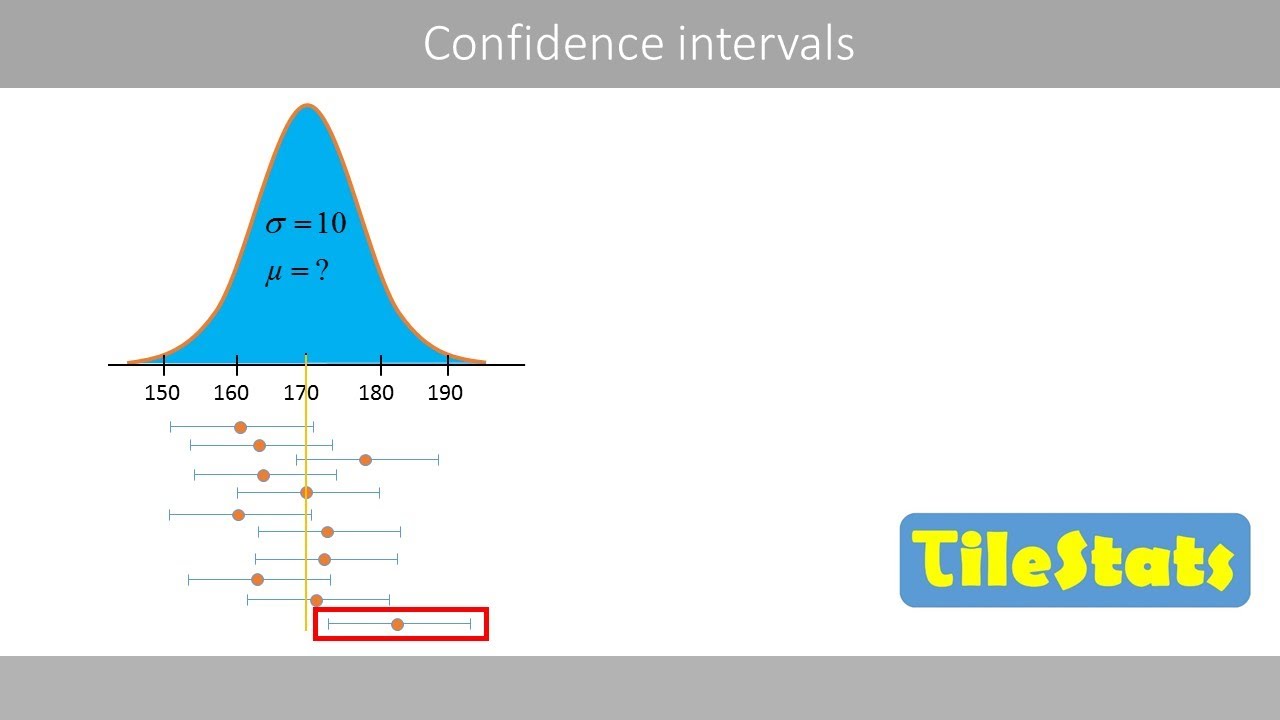 Confidence intervals

$\sigma = 10$

$\mu = ?$

150 160 170 180 190

TileStats